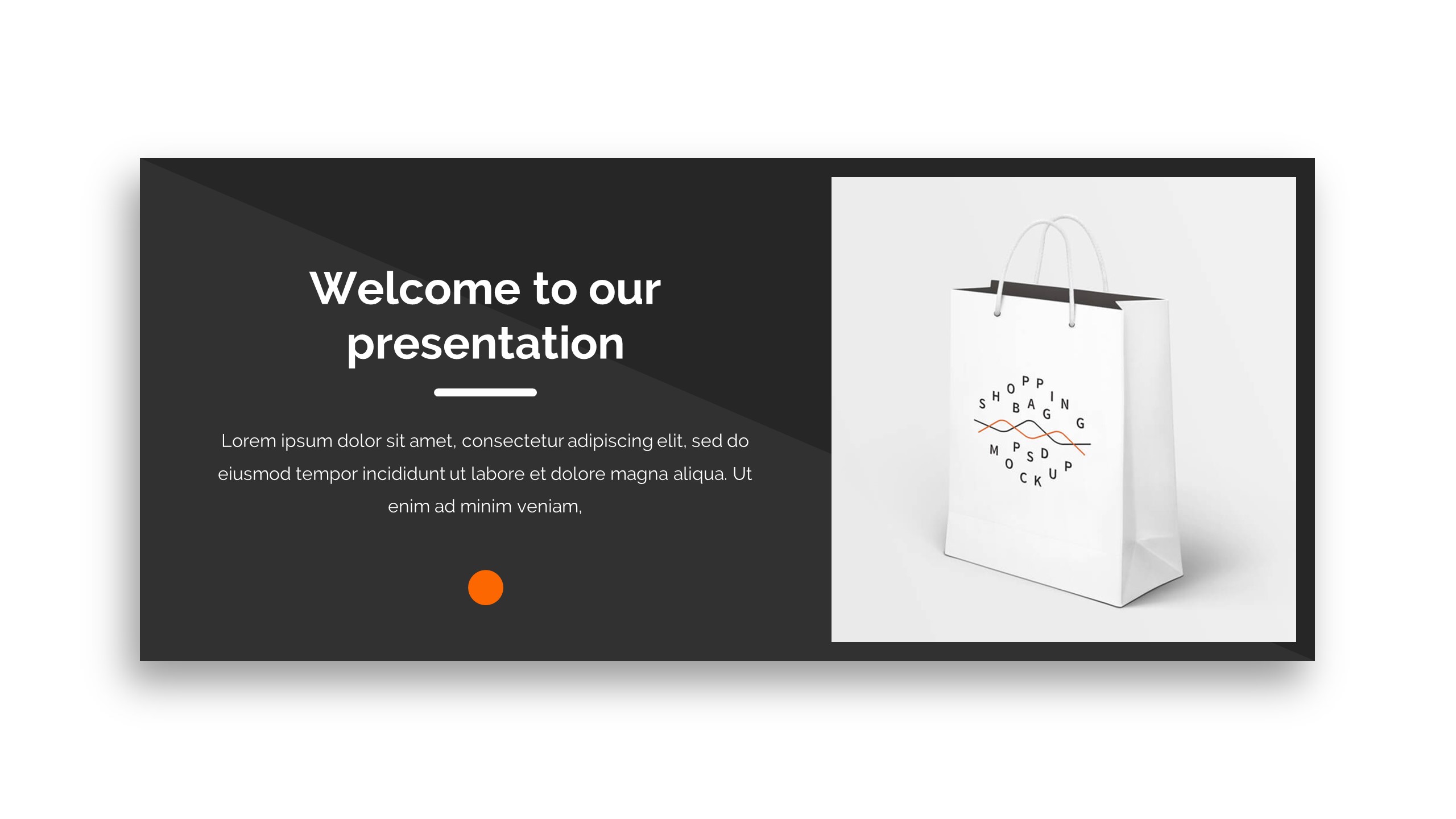 Welcome to our presentation

Lorem ipsum dolor sit amet, consectetur adipiscing elit, sed do eiusmod tempor incididunt ut labore et dolore magna aliqua. Ut enim ad minim veniam,

SHOPPING
BAG
PSD
MOCKUP